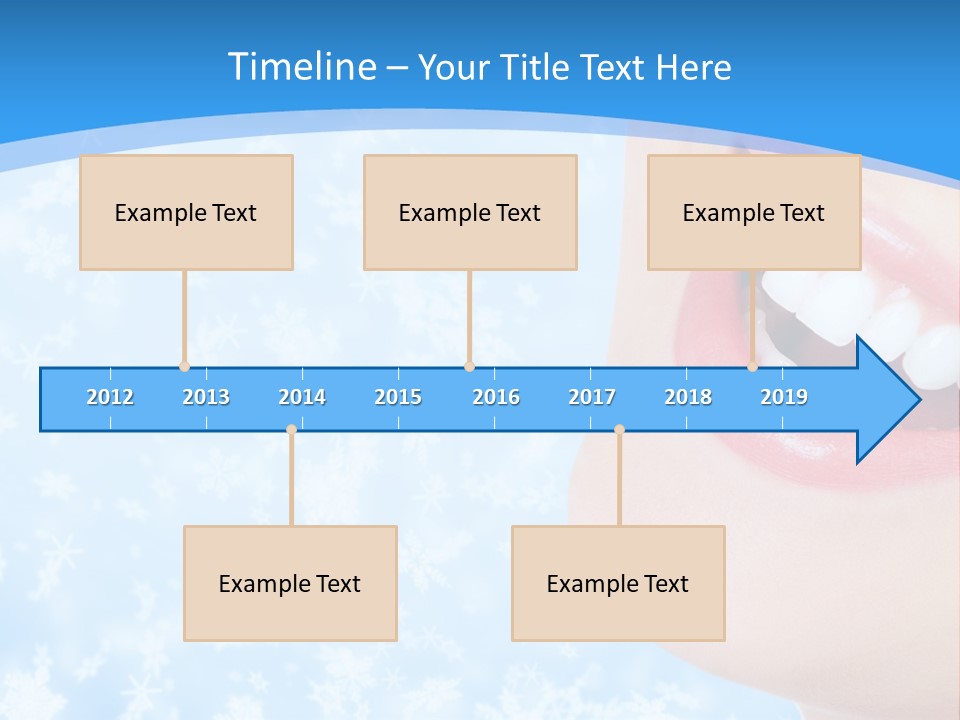 Timeline – Your Title Text Here

Example Text

Example Text

Example Text

2012 2013 2014 2015 2016 2017 2018 2019

Example Text

Example Text